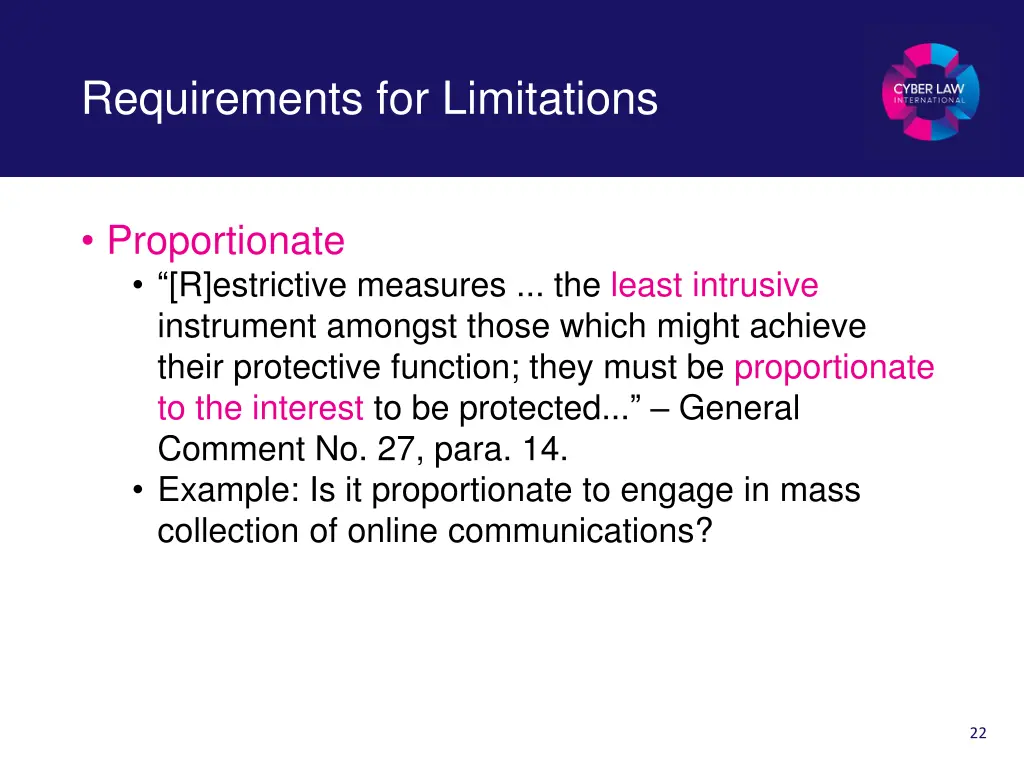 Requirements for Limitations

CYBER LAW
INTERNATIONAL

• Proportionate
  • “[R]estrictive measures ... the least intrusive instrument amongst those which might achieve their protective function; they must be proportionate to the interest to be protected...” – General Comment No. 27, para. 14.
  • Example: Is it proportionate to engage in mass collection of online communications?

22